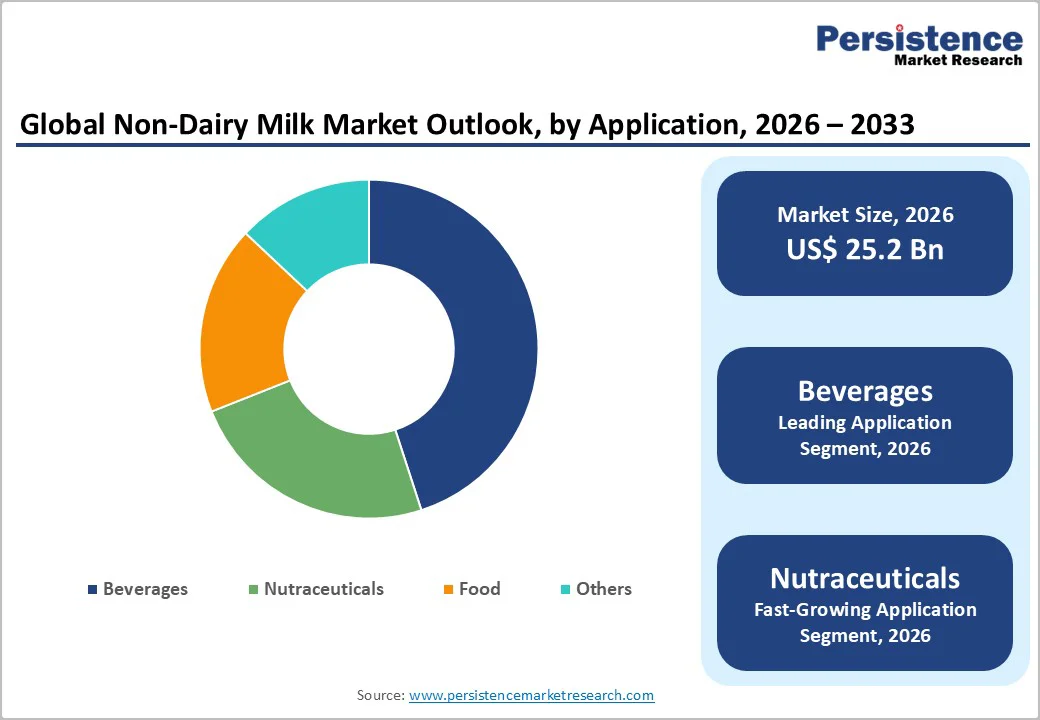 Persistence
Market Research

Global Non-Dairy Milk Market Outlook, by Application, 2026 – 2033

Beverages Nutraceuticals Food Others

Market Size, 2026
US$ 25.2 Bn

Beverages
Leading Application Segment, 2026

Nutraceuticals
Fast-Growing Application Segment, 2026

Source: www.persistencemarketresearch.com